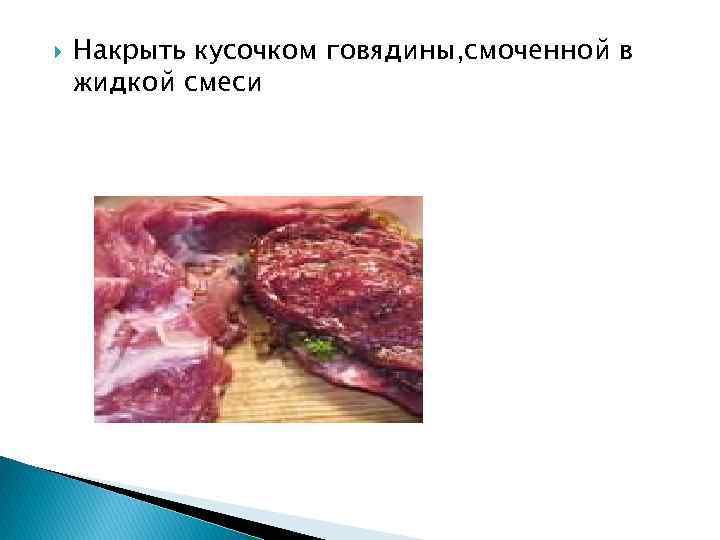 Накрыть кусочком говядины,смоченной в жидкой смеси